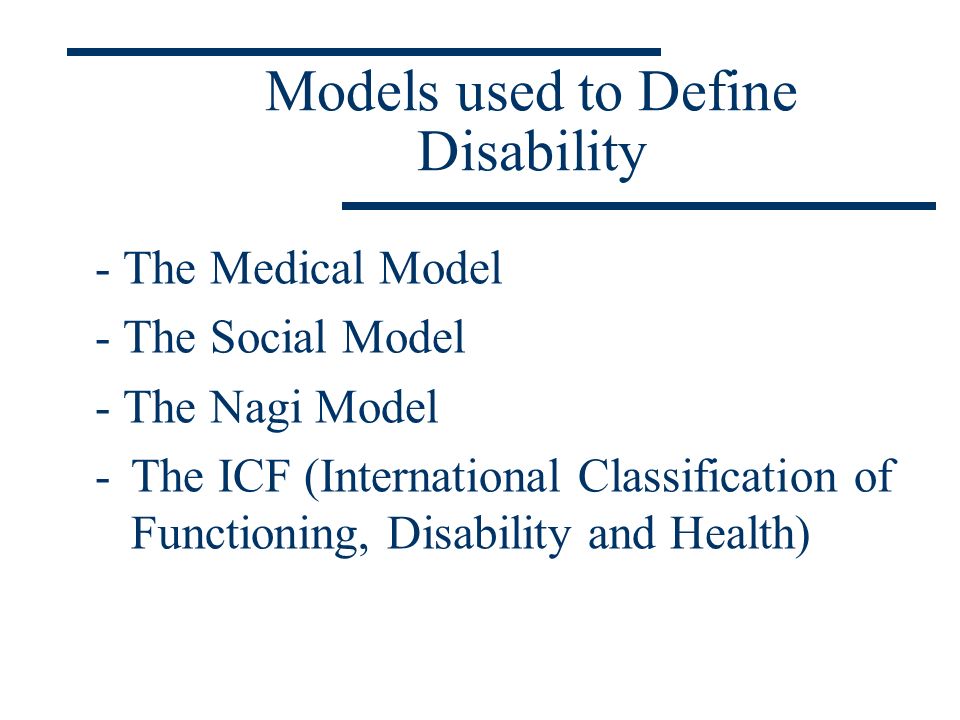 Models used to Define Disability

- The Medical Model
- The Social Model
- The Nagi Model
- The ICF (International Classification of Functioning, Disability and Health)